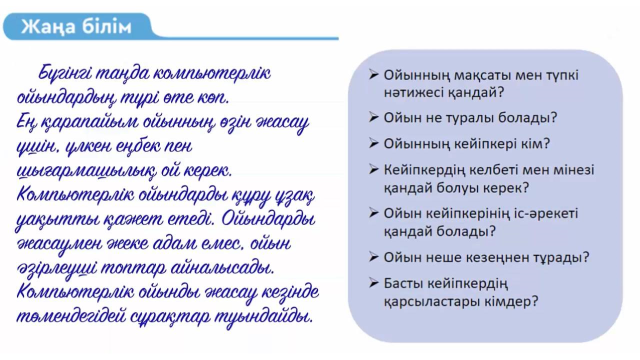 Жаңа білім

Бүгінгі таңда компьютерлік ойындардың түрі өте көп. Ең қарапайым ойынның өзін жасау үшін, үлкен еңбек пен шығармашылық ой керек. Компьютерлік ойындарды құру ұзақ уақытты қажет етеді. Ойындарды жасаумен жеке адам емес, ойын әзірлеуші топтар айналысады. Компьютерлік ойынды жасау кезінде төмендегідей сұрақтар туындайды.

➢ Ойынның мақсаты мен түпкі нәтижесі қандай?
➢ Ойын не туралы болады?
➢ Ойынның кейіпкері кім?
➢ Кейіпкердің келбеті мен мінезі қандай болуы керек?
➢ Ойын кейіпкерінің іс-әрекеті қандай болады?
➢ Ойын неше кезеңнен тұрады?
➢ Басты кейіпкердің қарсыластары кімдер?